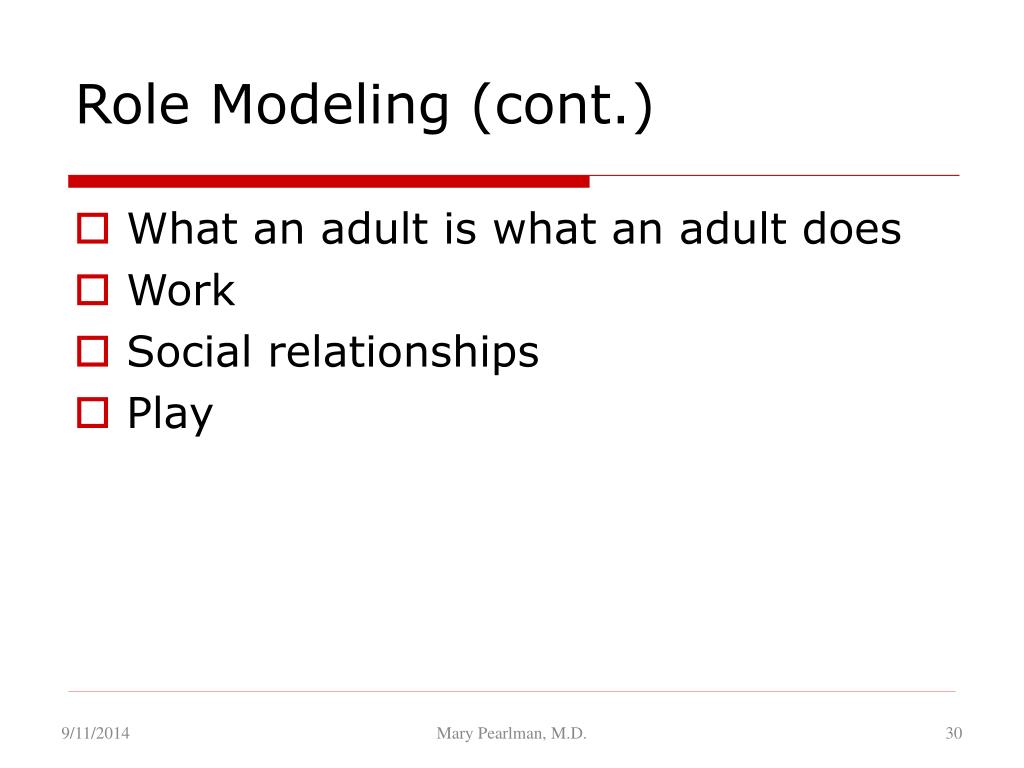 Role Modeling (cont.)

What an adult is what an adult does
Work
Social relationships
Play

9/11/2014
Mary Pearlman, M.D.
30